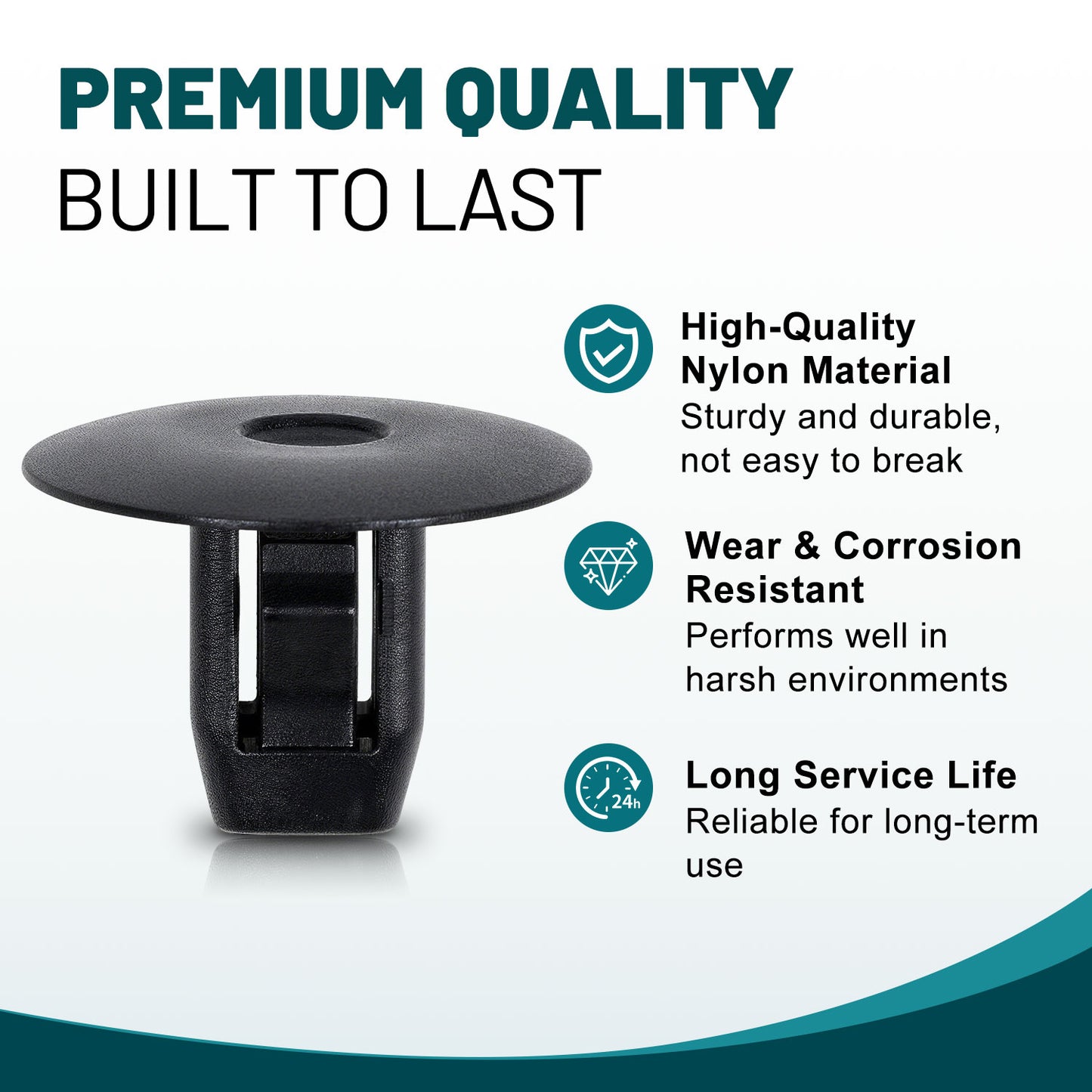 PREMIUM QUALITY
BUILT TO LAST

High-Quality Nylon Material
Sturdy and durable, not easy to break

Wear & Corrosion Resistant
Performs well in harsh environments

24h

Long Service Life
Reliable for long-term use